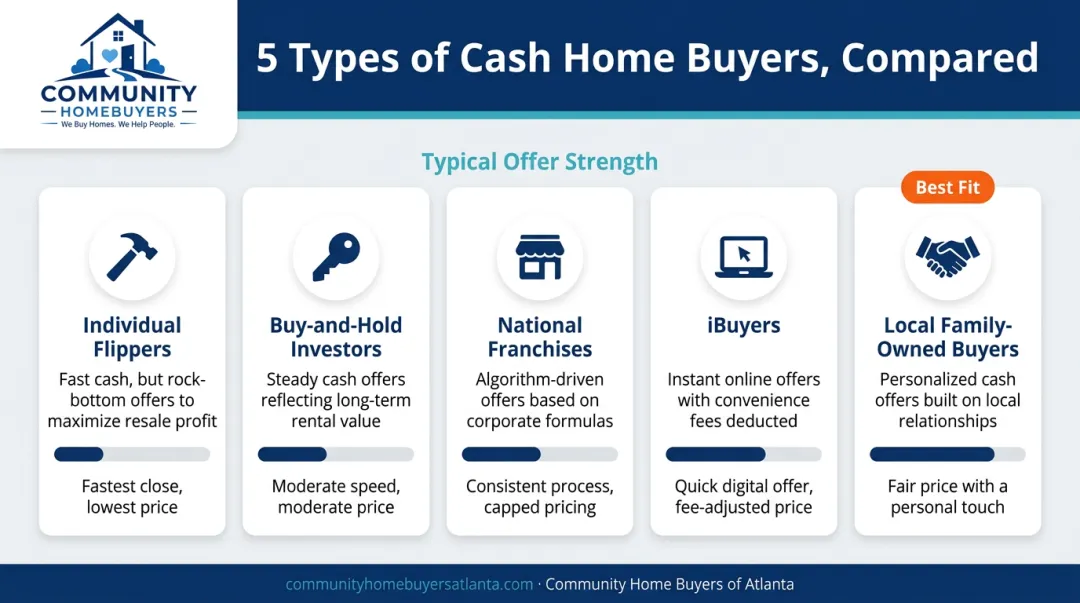 COMMUNITY HOMEBUYERS
We Buy Homes. We Help People.

5 Types of Cash Home Buyers, Compared

Typical Offer Strength

Individual Flippers
Fast cash, but rock-bottom offers to maximize resale profit
Fastest close, lowest price

Buy-and-Hold Investors
Steady cash offers reflecting long-term rental value
Moderate speed, moderate price

National Franchises
Algorithm-driven offers based on corporate formulas
Consistent process, capped pricing

iBuyers
Instant online offers with convenience fees deducted
Quick digital offer, fee-adjusted price

Best Fit
Local Family-Owned Buyers
Personalized cash offers built on local relationships
Fair price with a personal touch

communityhomebuyersatlanta.com · Community Home Buyers of Atlanta